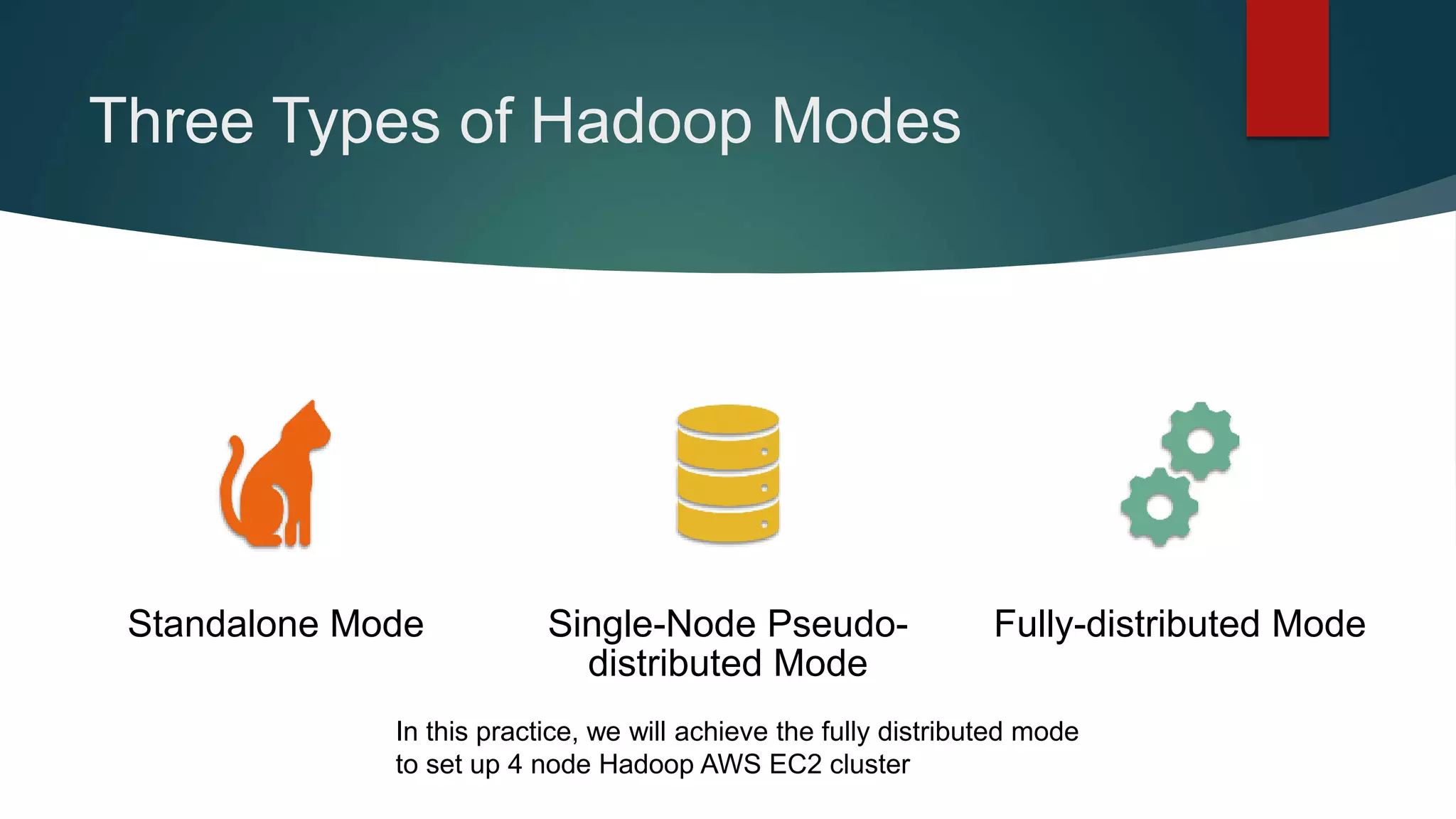 Three Types of Hadoop Modes

Standalone Mode

Single-Node Pseudo-distributed Mode

Fully-distributed Mode

In this practice, we will achieve the fully distributed mode to set up 4 node Hadoop AWS EC2 cluster